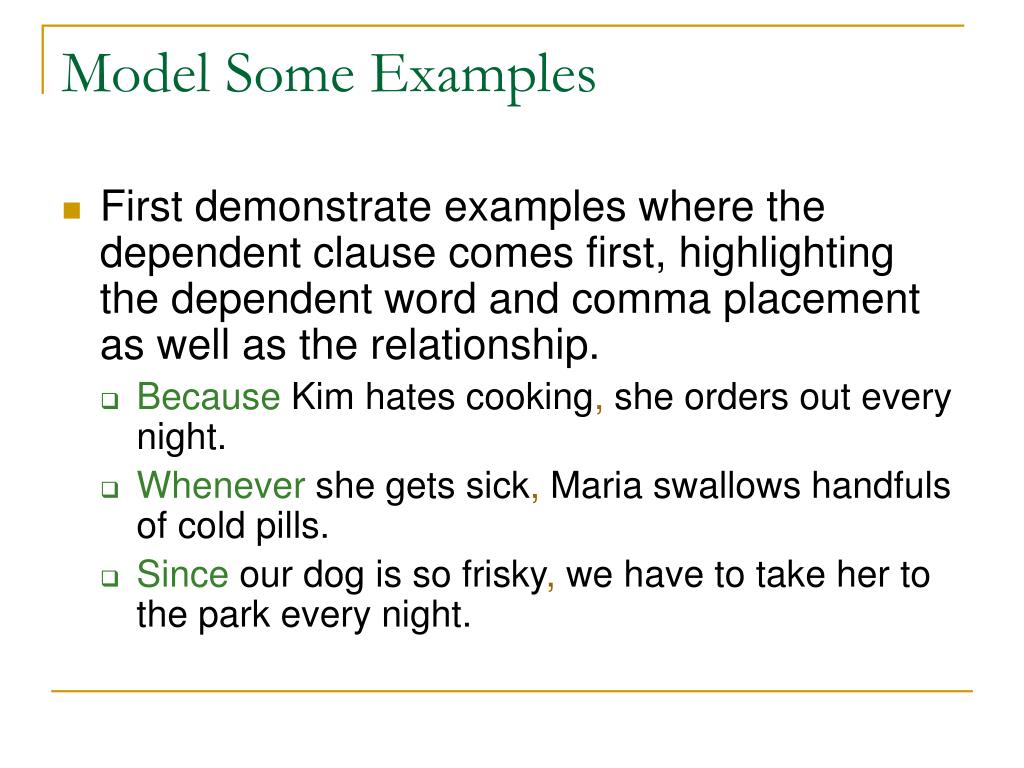 Model Some Examples

First demonstrate examples where the dependent clause comes first, highlighting the dependent word and comma placement as well as the relationship.

Because Kim hates cooking, she orders out every night.

Whenever she gets sick, Maria swallows handfuls of cold pills.

Since our dog is so frisky, we have to take her to the park every night.